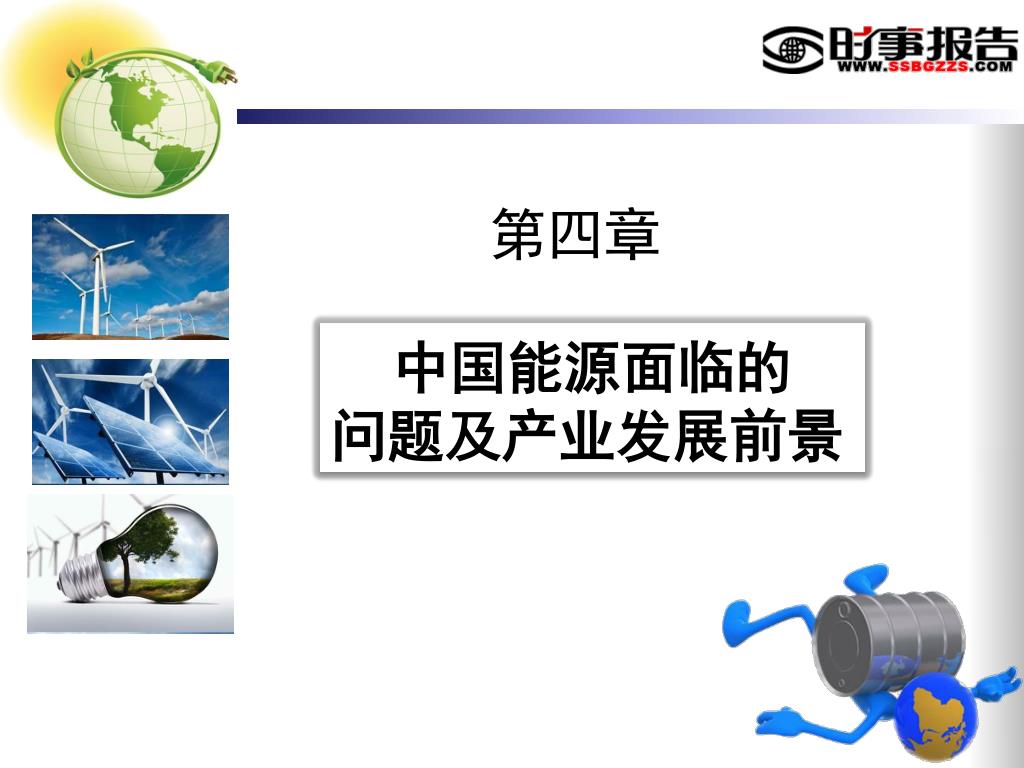 时事报告
WWW.SSBGZZS.COM

第四章

中国能源面临的问题及产业发展前景